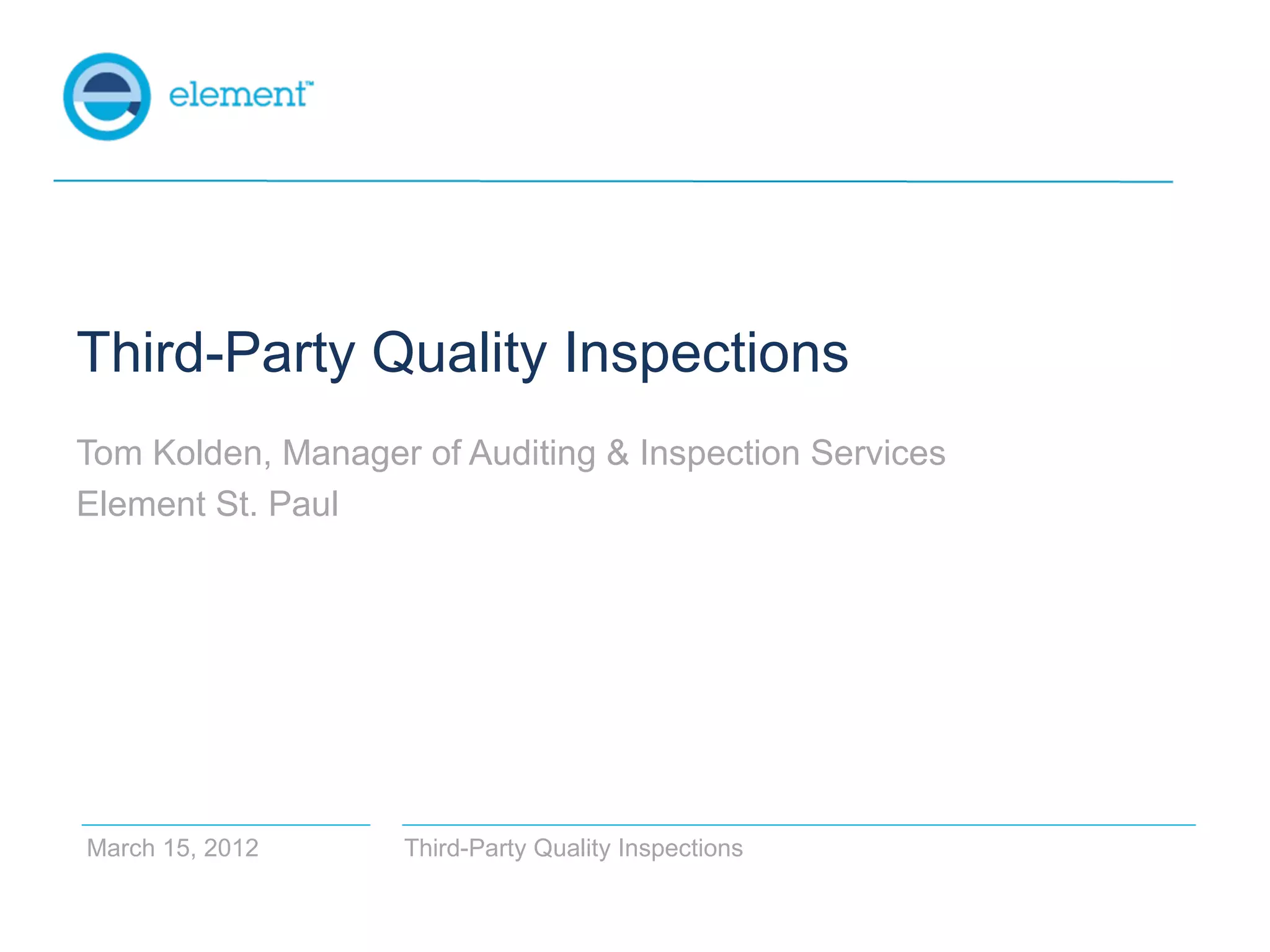 element™

Third-Party Quality Inspections

Tom Kolden, Manager of Auditing & Inspection Services
Element St. Paul

March 15, 2012

Third-Party Quality Inspections